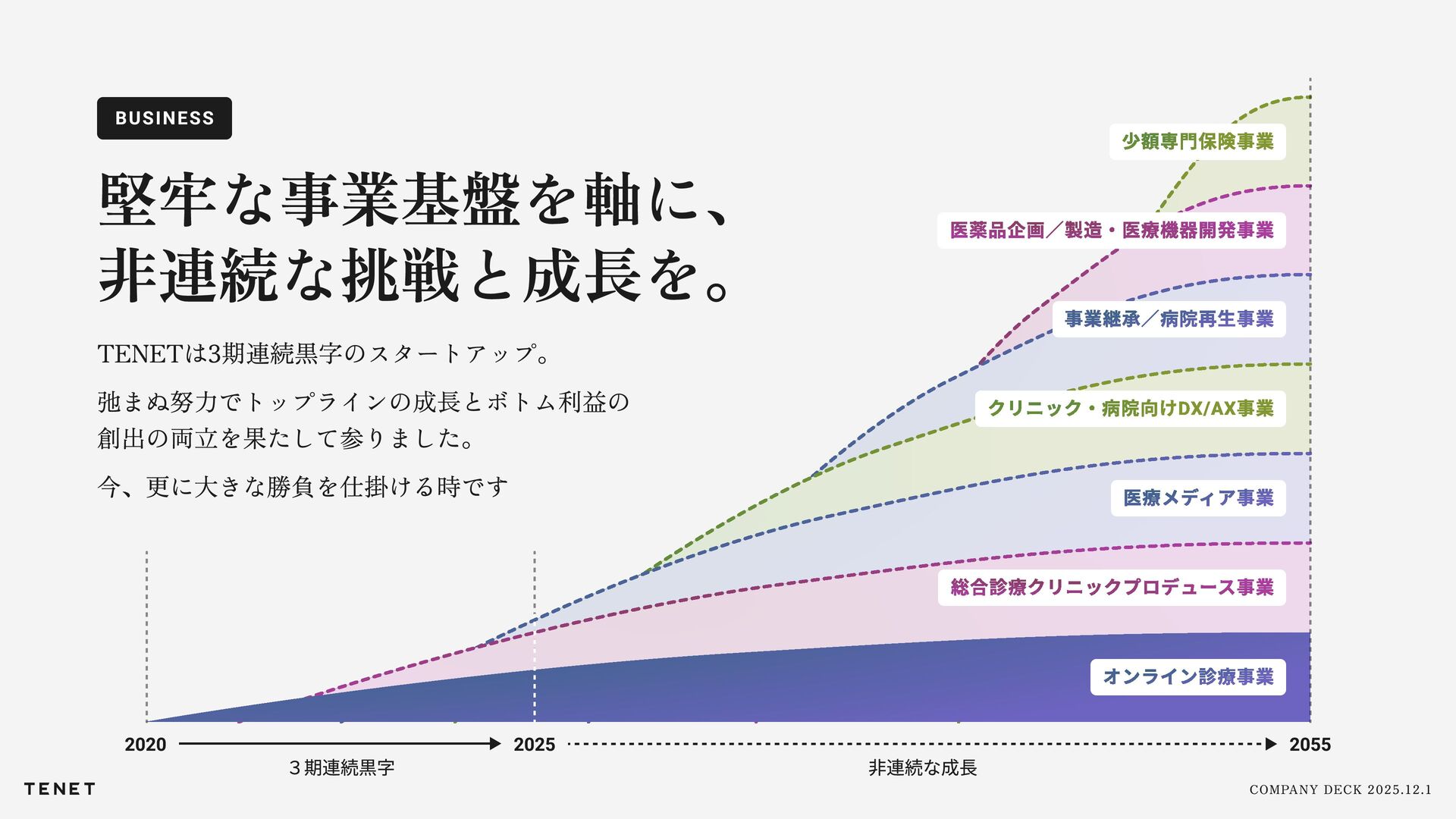 BUSINESS

堅牢な事業基盤を軸に、
非連続な挑戦と成長を。

TENETは3期連続黒字のスタートアップ。

弛まぬ努力でトップラインの成長とボトム利益の創出の両立を果たして参りました。

今、更に大きな勝負を仕掛ける時です

少額専門保険事業

医薬品企画／製造・医療機器開発事業

事業継承／病院再生事業

クリニック・病院向けDX/AX事業

医療メディア事業

総合診療クリニックプロデュース事業

オンライン診療事業

2020

2025

2055

３期連続黒字

非連続な成長

TENET

COMPANY DECK 2025.12.1